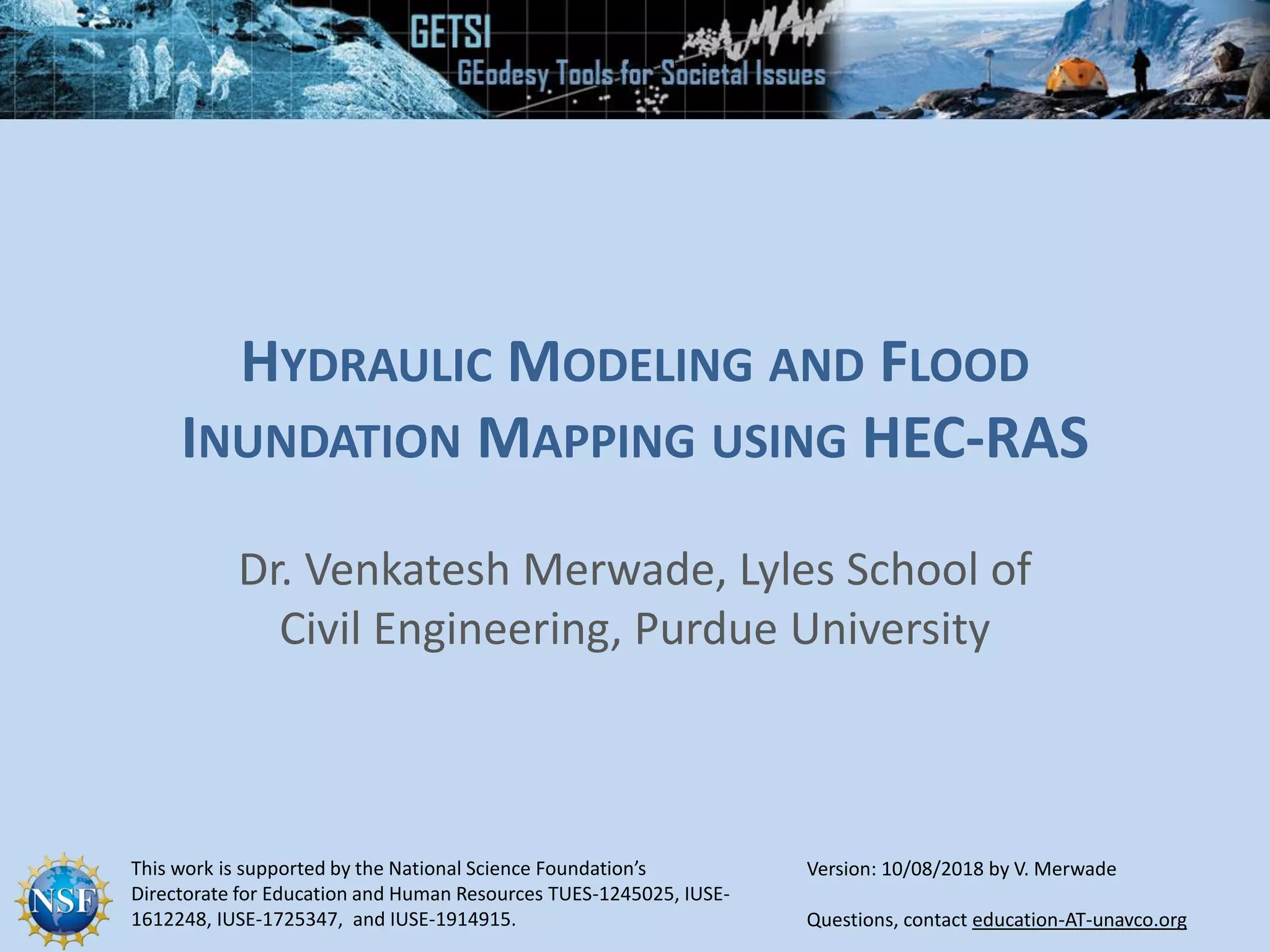 GETSI
GEodesy Tools for Societal Issues

HYDRAULIC MODELING AND FLOOD INUNDATION MAPPING USING HEC-RAS

Dr. Venkatesh Merwade, Lyles School of Civil Engineering, Purdue University

NSF

This work is supported by the National Science Foundation's Directorate for Education and Human Resources TUES-1245025, IUSE-1612248, IUSE-1725347, and IUSE-1914915.

Version: 10/08/2018 by V. Merwade

Questions, contact education-AT-unavco.org